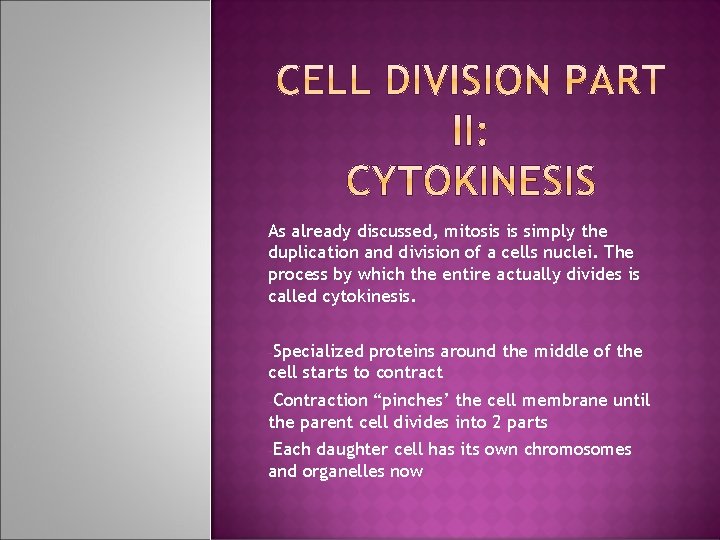 CELL DIVISION PART II: CYTOKINESIS

As already discussed, mitosis is simply the duplication and division of a cells nuclei. The process by which the entire actually divides is called cytokinesis.

Specialized proteins around the middle of the cell starts to contract

Contraction “pinches’ the cell membrane until the parent cell divides into 2 parts

Each daughter cell has its own chromosomes and organelles now